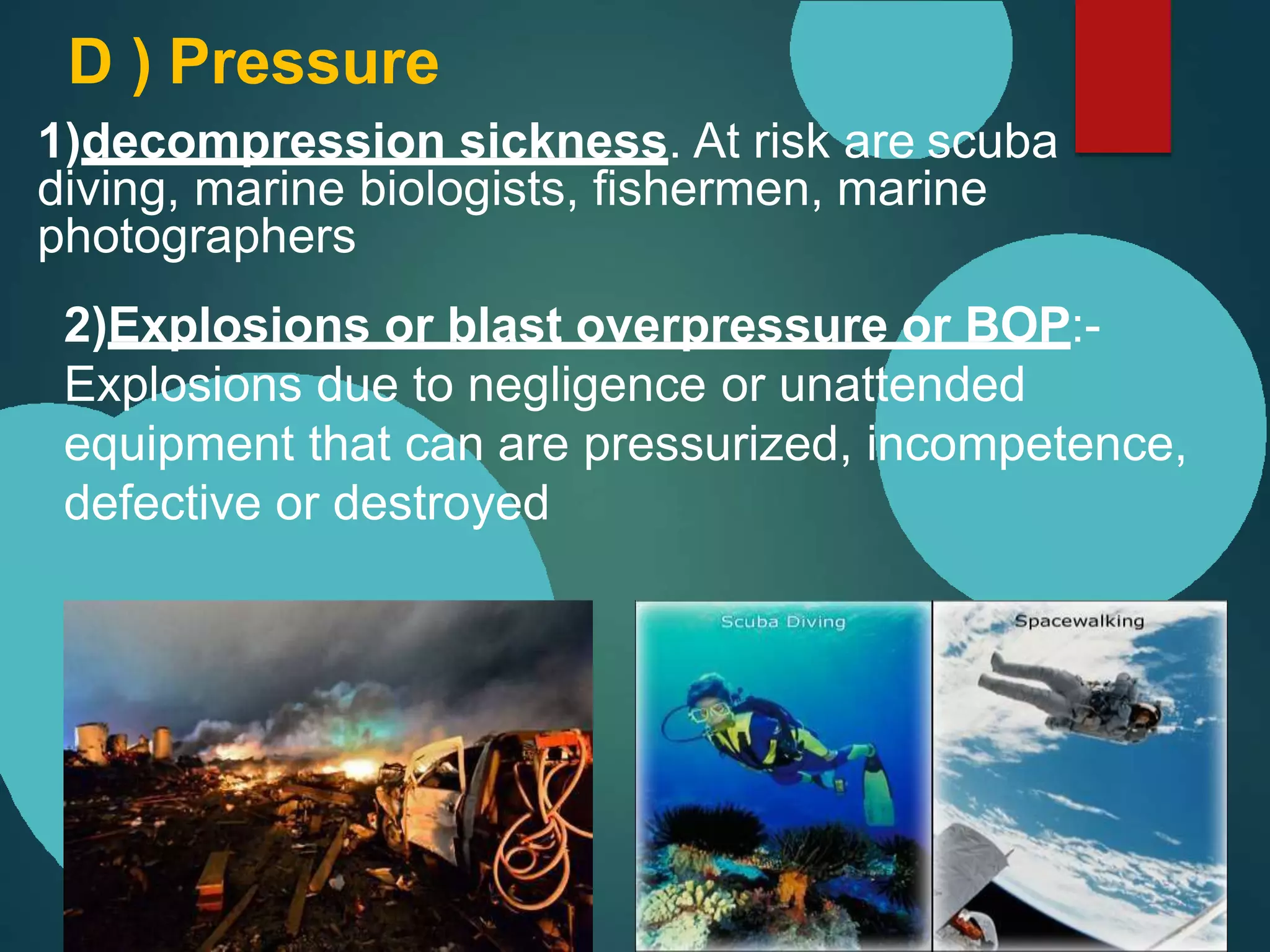 D ) Pressure

1)decompression sickness. At risk are scuba diving, marine biologists, fishermen, marine photographers

2)Explosions or blast overpressure or BOP:- Explosions due to negligence or unattended equipment that can are pressurized, incompetence, defective or destroyed

Scuba Diving

Spacewalking